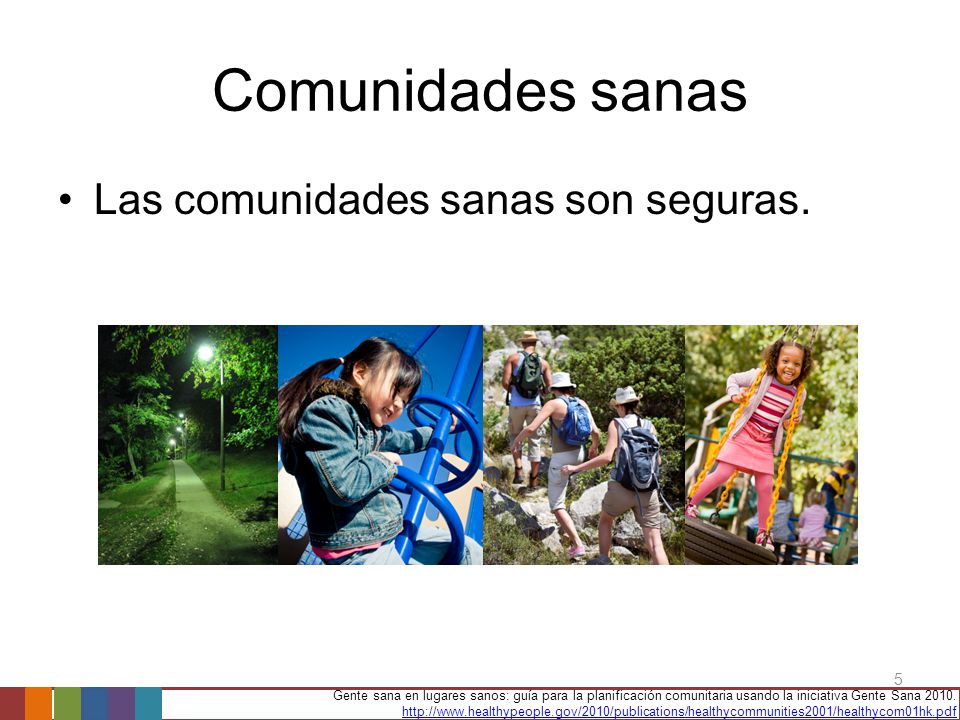 Comunidades sanas

• Las comunidades sanas son seguras.

5

Gente sana en lugares sanos: guía para la planificación comunitaria usando la iniciativa Gente Sana 2010.
http://www.healthypeople.gov/2010/publications/healthycommunities2001/healthycom01hk.pdf